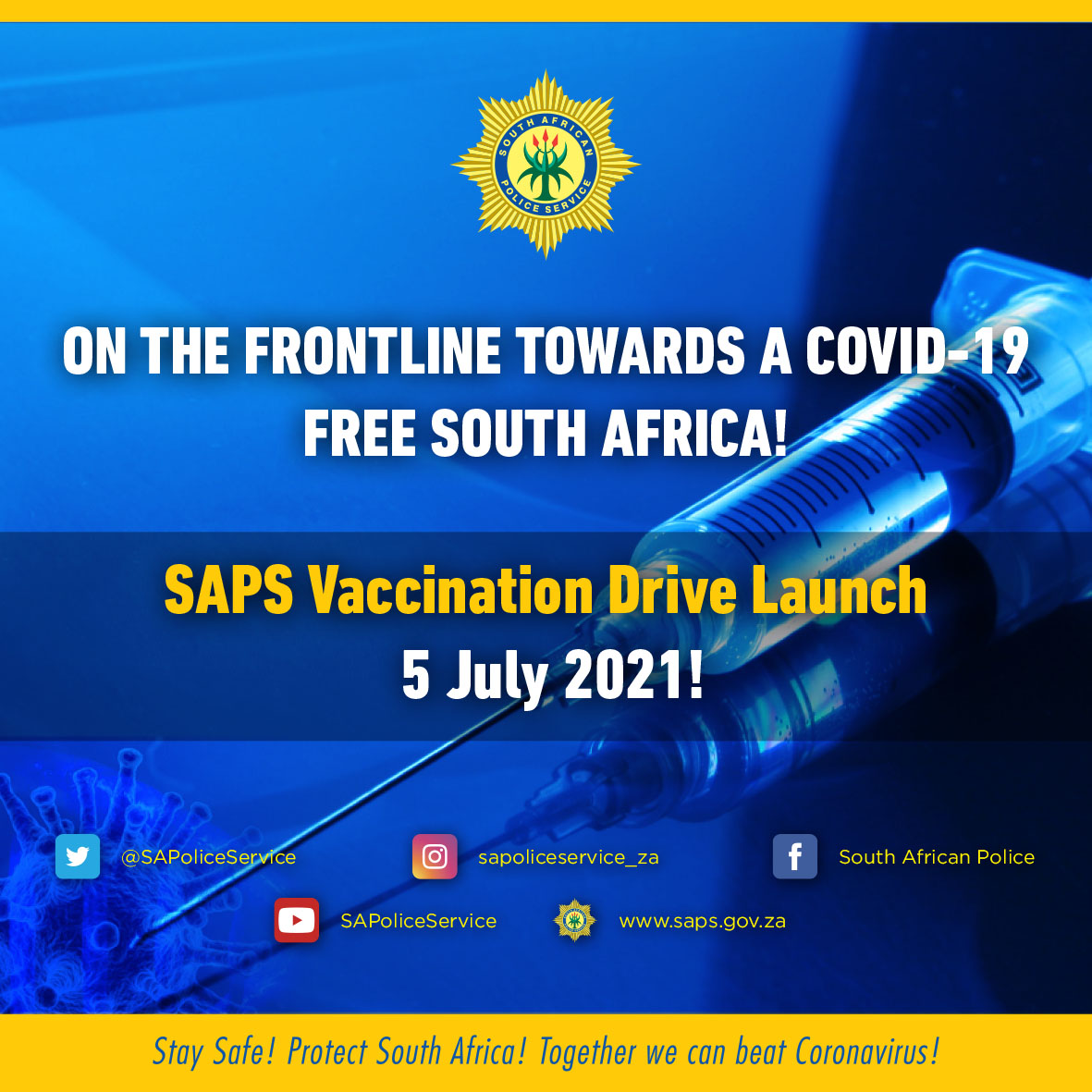 SOUTH AFRICAN POLICE SERVICE

ON THE FRONTLINE TOWARDS A COVID-19 FREE SOUTH AFRICA!

SAPS Vaccination Drive Launch
5 July 2021!

@SAPoliceService
sapoliceservice_za
South African Police
SAPoliceService
www.saps.gov.za

Stay Safe! Protect South Africa! Together we can beat Coronavirus!